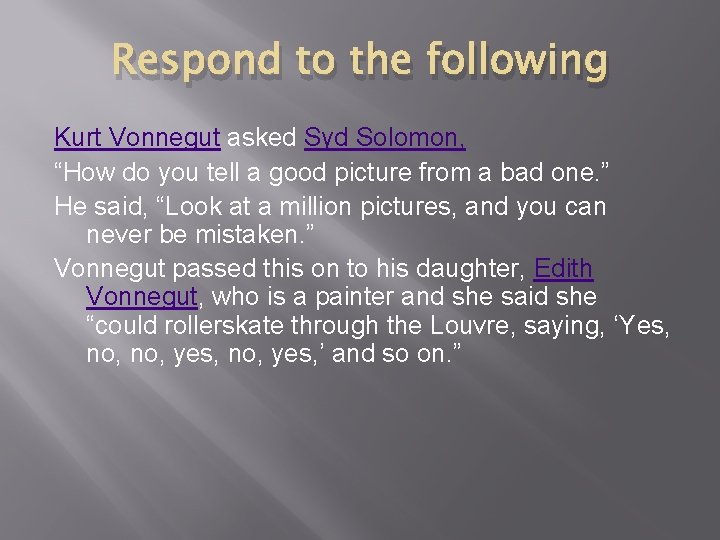 Respond to the following

Kurt Vonnegut asked Syd Solomon,

“How do you tell a good picture from a bad one.”

He said, “Look at a million pictures, and you can never be mistaken.”

Vonnegut passed this on to his daughter, Edith Vonnegut, who is a painter and she said she “could rollerskate through the Louvre, saying, ‘Yes, no, no, yes, no, yes,’ and so on.”